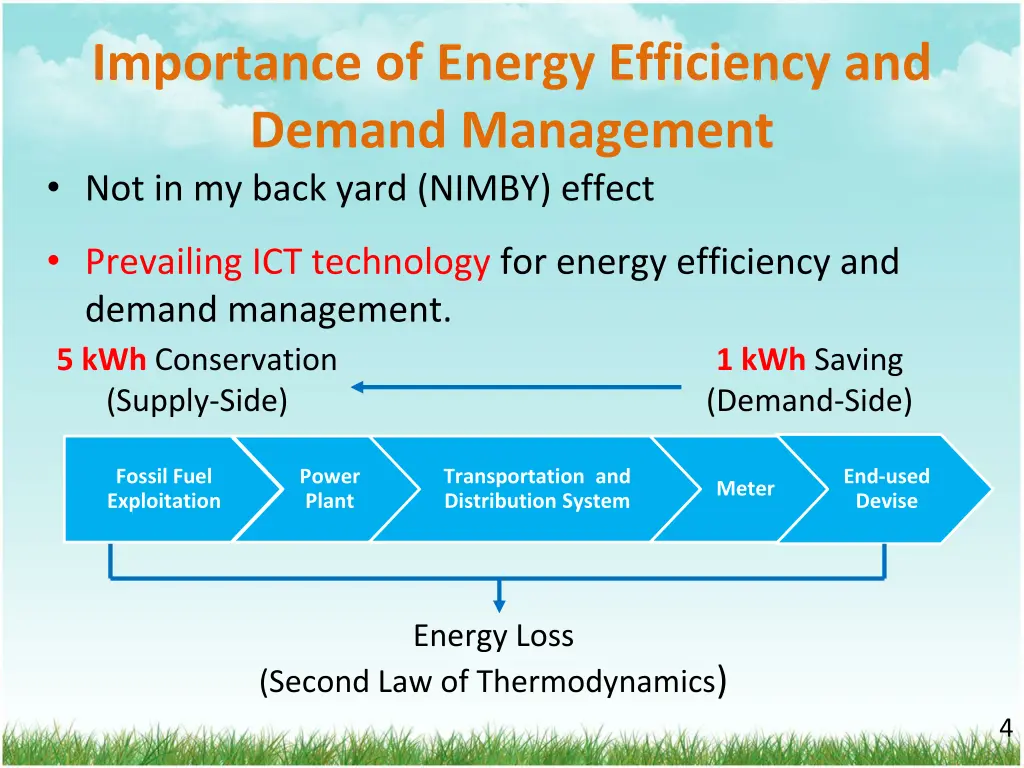 Importance of Energy Efficiency and Demand Management

• Not in my back yard (NIMBY) effect

• Prevailing ICT technology for energy efficiency and demand management.

5 kWh Conservation (Supply-Side)

1 kWh Saving (Demand-Side)

Fossil Fuel Exploitation

Power Plant

Transportation and Distribution System

Meter

End-used Devise

Energy Loss
(Second Law of Thermodynamics)

4